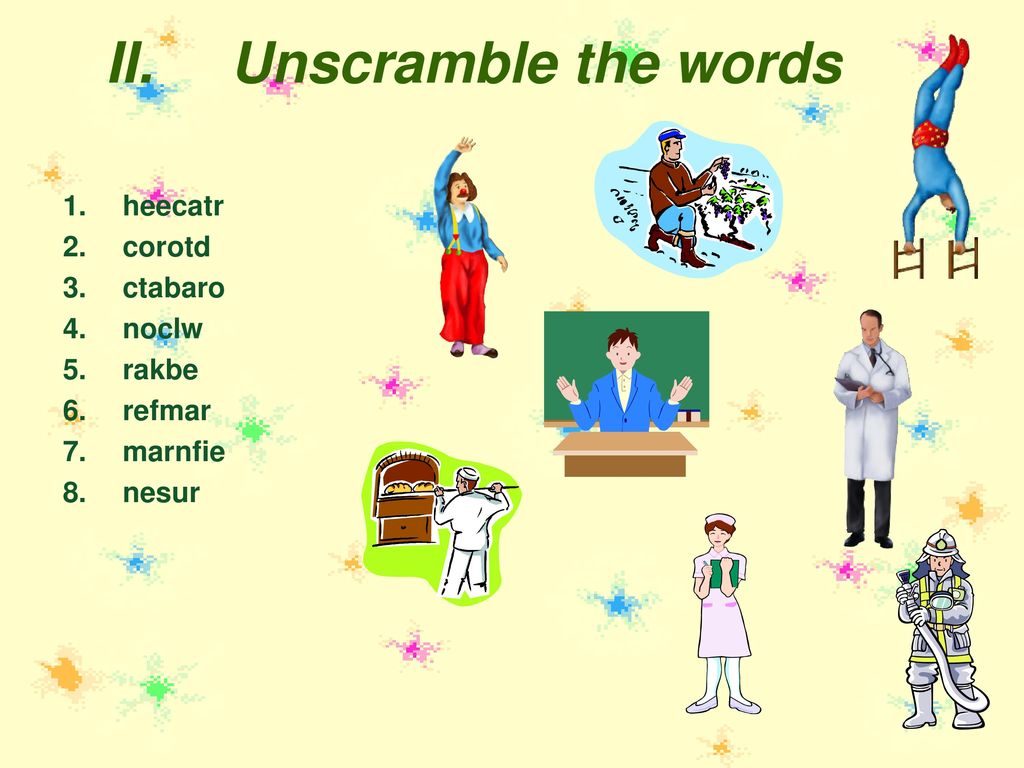 II. Unscramble the words

1. heecatr
2. corotd
3. ctabaro
4. noclw
5. rakbe
6. refmar
7. marnfie
8. nesur